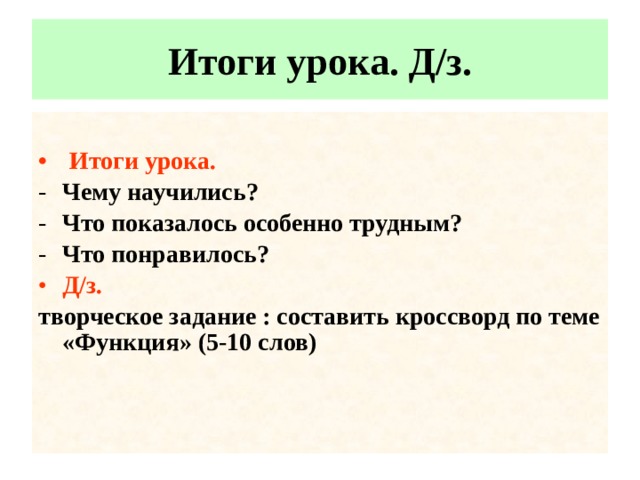 Итоги урока. Д/з.

• Итоги урока.
- Чему научились?
- Что показалось особенно трудным?
- Что понравилось?
• Д/з.
творческое задание : составить кроссворд по теме «Функция» (5-10 слов)